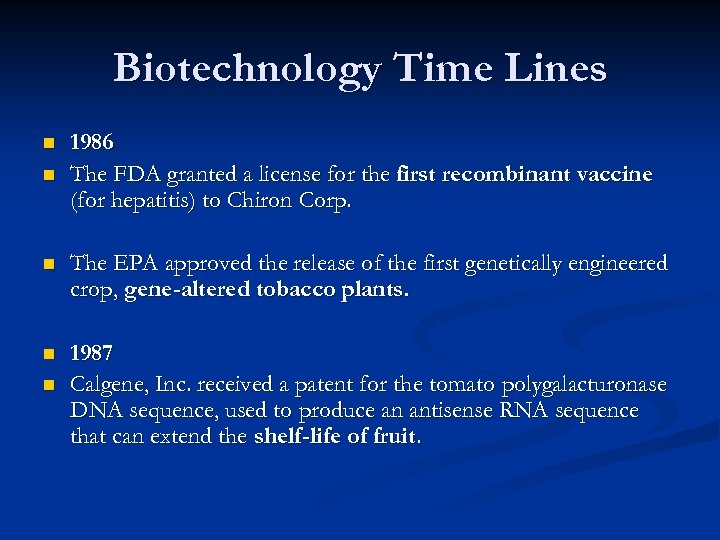 Biotechnology Time Lines

1986

The FDA granted a license for the first recombinant vaccine (for hepatitis) to Chiron Corp.

The EPA approved the release of the first genetically engineered crop, gene-altered tobacco plants.

1987

Calgene, Inc. received a patent for the tomato polygalacturonase DNA sequence, used to produce an antisense RNA sequence that can extend the shelf-life of fruit.